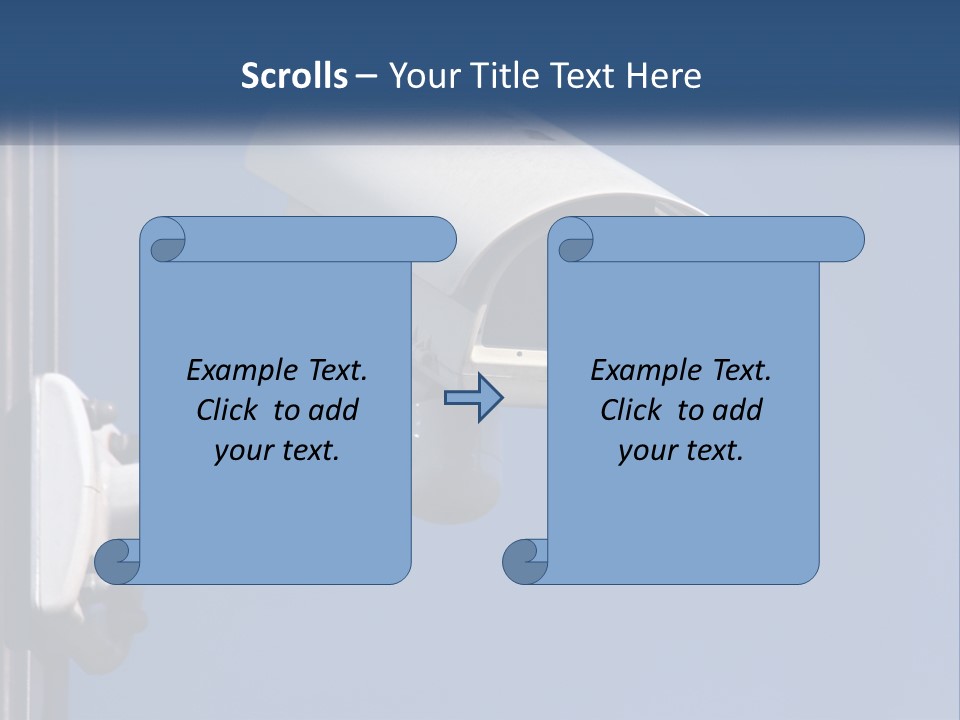 Scrolls – Your Title Text Here

Example Text.
Click to add
your text.

Example Text.
Click to add
your text.